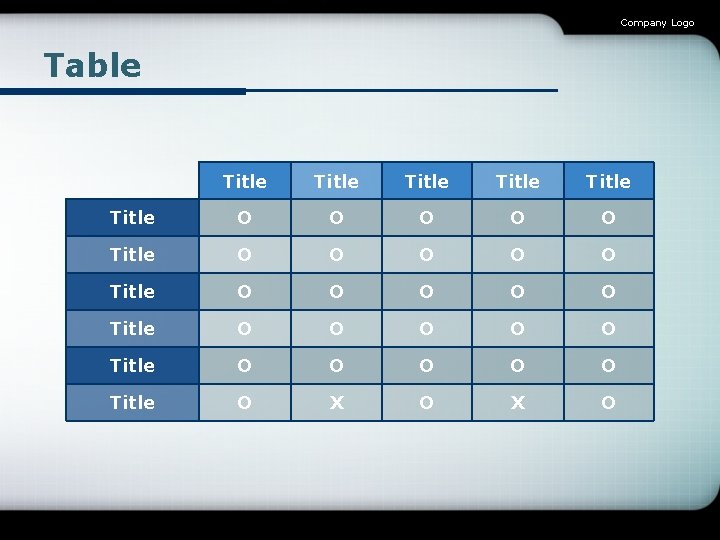 Company Logo

Table

| | Title | Title | Title | Title | Title |
|---|---|---|---|---|---|
| Title | O | O | O | O | O |
| Title | O | O | O | O | O |
| Title | O | O | O | O | O |
| Title | O | O | O | O | O |
| Title | O | O | O | O | O |
| Title | O | X | O | X | O |